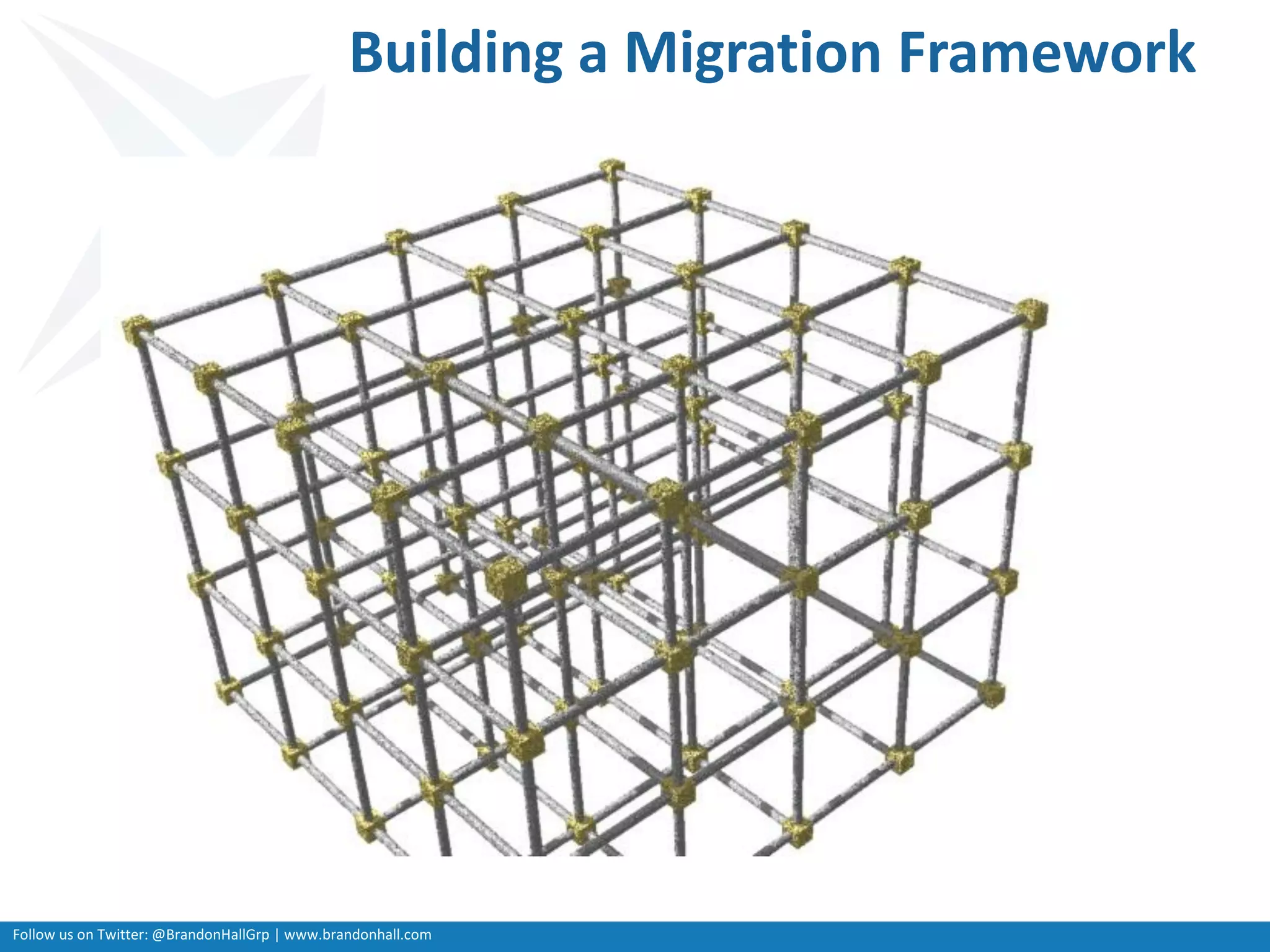 Building a Migration Framework

Follow us on Twitter: @BrandonHallGrp | www.brandonhall.com